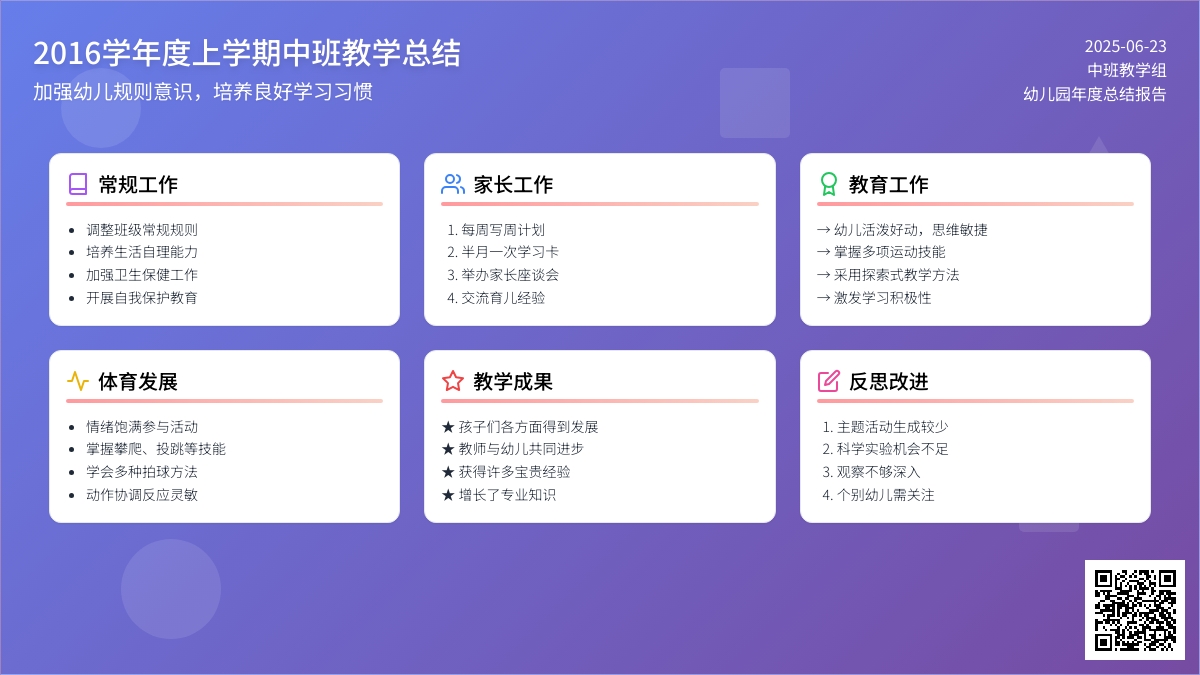 2016学年度上学期中班教学总结

加强幼儿规则意识，培养良好学习习惯

2025-06-23
中班教学组
幼儿园年度总结报告

常规工作

- 调整班级常规规则
- 培养生活自理能力
- 加强卫生保健工作
- 开展自我保护教育

家长工作

1. 每周写周计划
2. 半月一次学习卡
3. 举办家长座谈会
4. 交流育儿经验

教育工作

→ 幼儿活泼好动，思维敏捷
→ 掌握多项运动技能
→ 采用探索式教学方法
→ 激发学习积极性

体育发展

- 情绪饱满参与活动
- 掌握攀爬、投跳等技能
- 学会多种拍球方法
- 动作协调反应灵敏

教学成果

★ 孩子们各方面得到发展
★ 教师与幼儿共同进步
★ 获得许多宝贵经验
★ 增长了专业知识

反思改进

1. 主题活动生成较少
2. 科学实验机会不足
3. 观察不够深入
4. 个别幼儿需关注